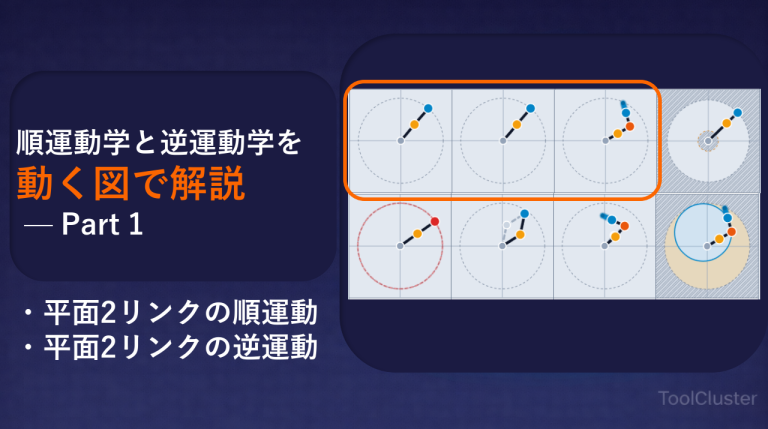 順運動学と逆運動学を
動く図で解説
— Part 1

・平面2リンクの順運動
・平面2リンクの逆運動

ToolCluster